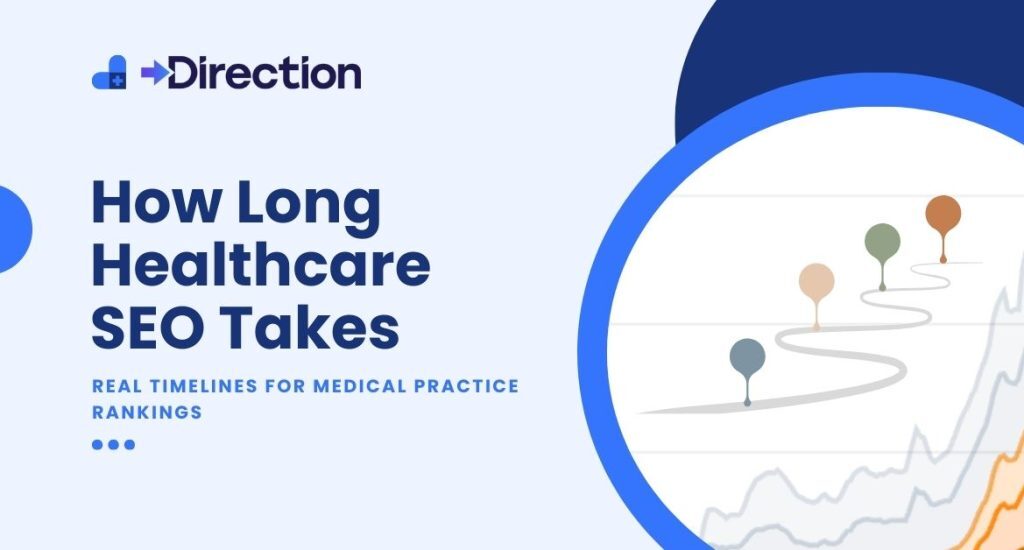 Direction

How Long Healthcare SEO Takes

REAL TIMELINES FOR MEDICAL PRACTICE RANKINGS